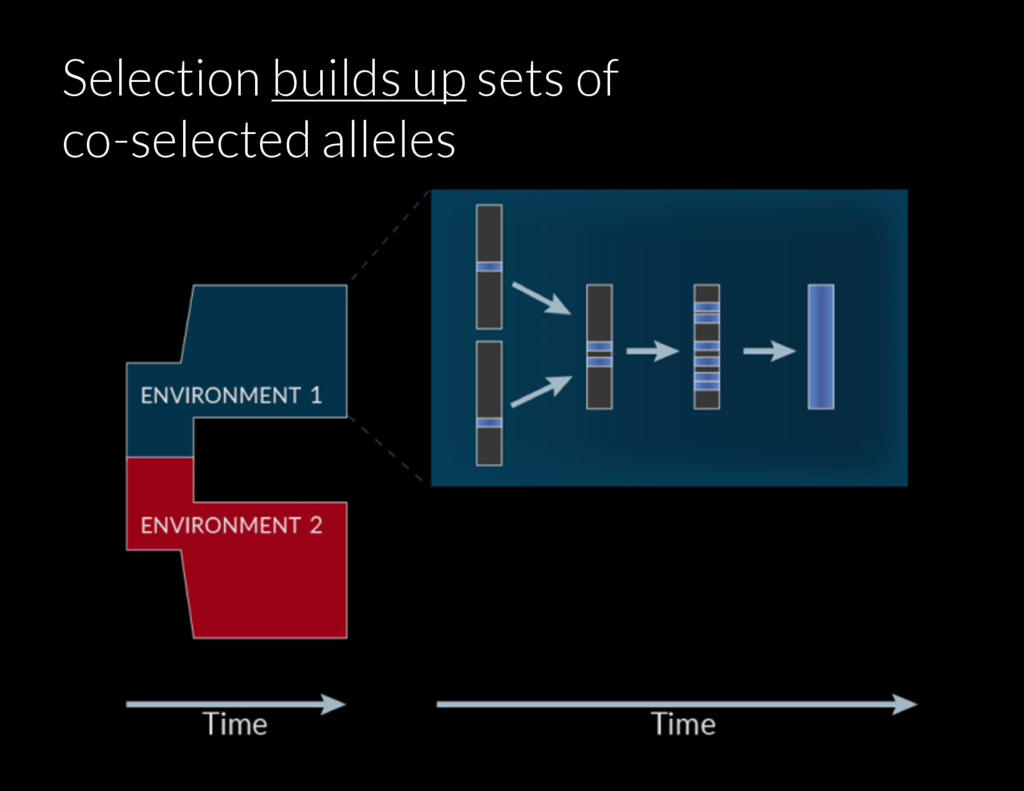 Selection builds up sets of co-selected alleles

ENVIRONMENT 1

ENVIRONMENT 2

Time

Time